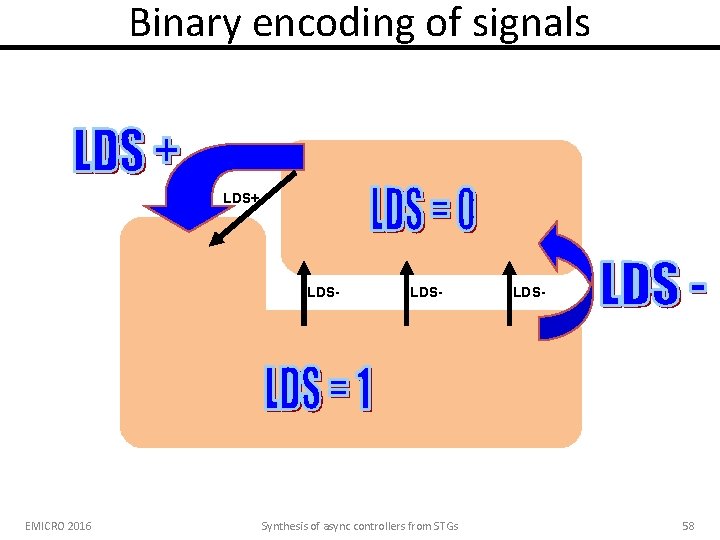 Binary encoding of signals

LDS +

LDS+

LDS = 0

LDS-

LDS-

LDS-

LDS -

LDS = 1

EMICRO 2016

Synthesis of async controllers from STGs

58